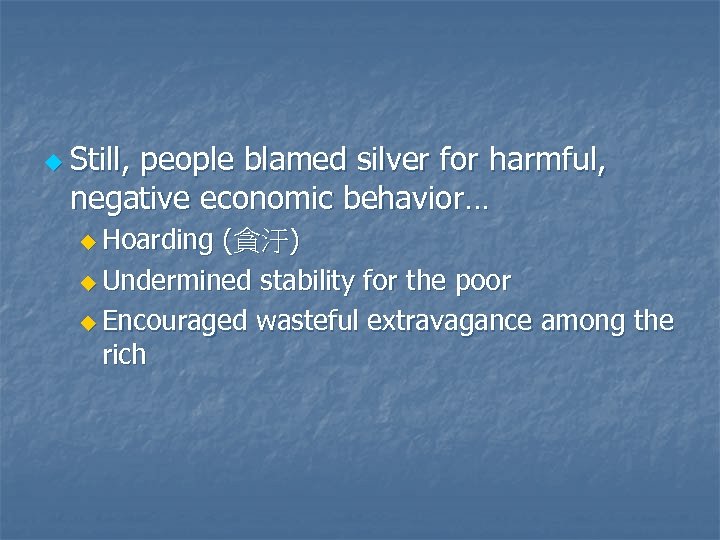 Still, people blamed silver for harmful, negative economic behavior…

Hoarding (貪汙)

Undermined stability for the poor

Encouraged wasteful extravagance among the rich